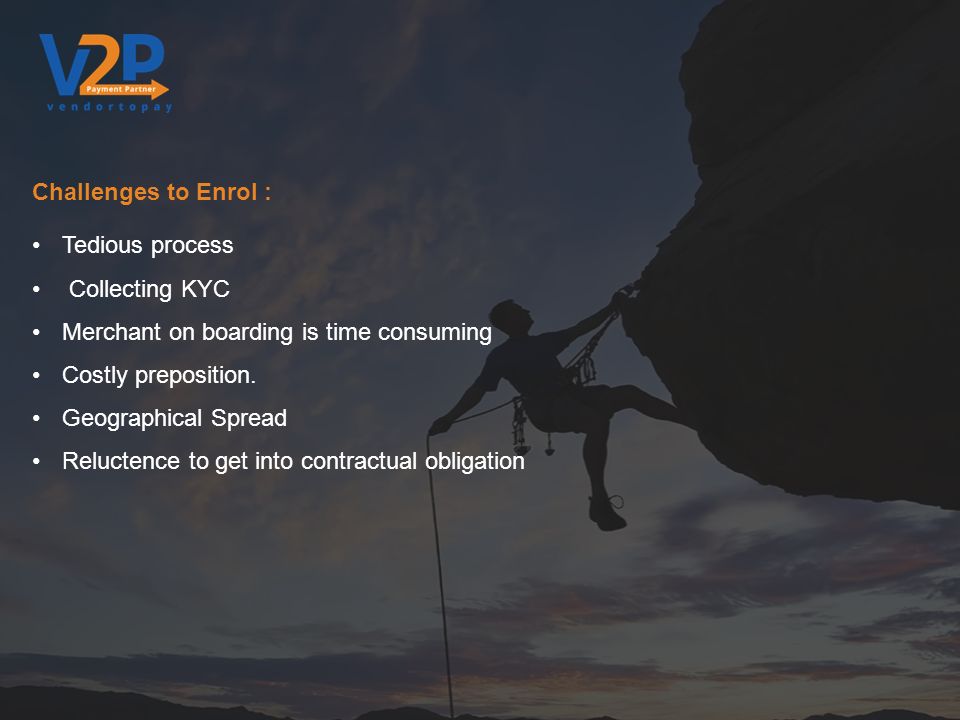 V2P
Payment Partner
vendortopay

Challenges to Enrol :

• Tedious process
• Collecting KYC
• Merchant on boarding is time consuming
• Costly preposition.
• Geographical Spread
• Reluctence to get into contractual obligation